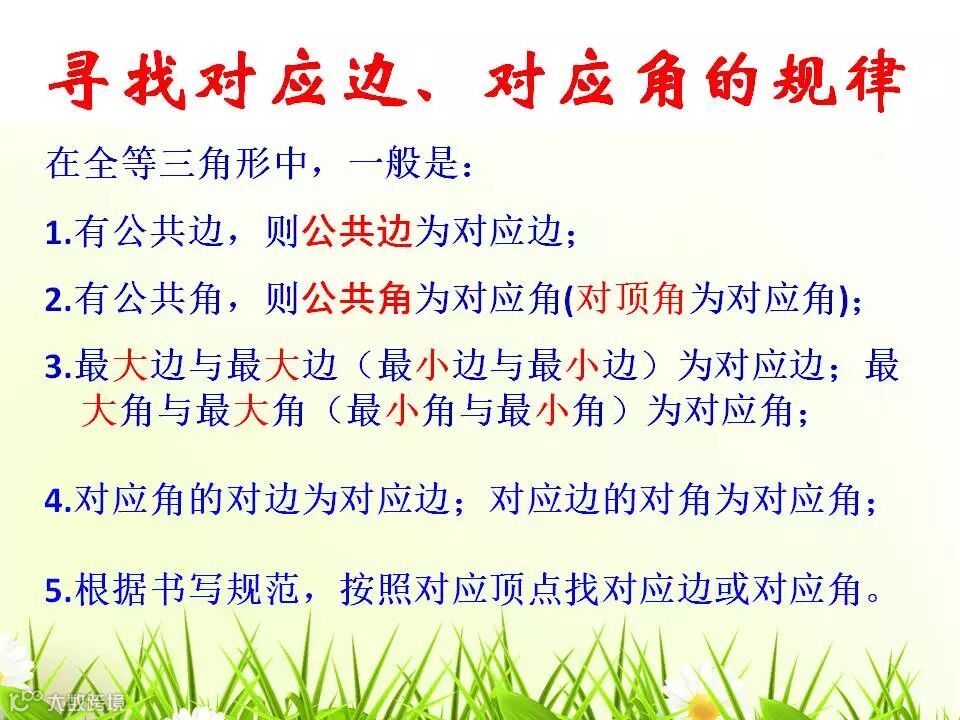 寻找对应边、对应角的规律

在全等三角形中，一般是：

1.有公共边，则公共边为对应边；

2.有公共角，则公共角为对应角(对顶角为对应角)；

3.最大边与最大边（最小边与最小边）为对应边；最大角与最大角（最小角与最小角）为对应角；

4.对应角的对边为对应边；对应边的对角为对应角；

5.根据书写规范，按照对应顶点找对应边或对应角。

大数跨境